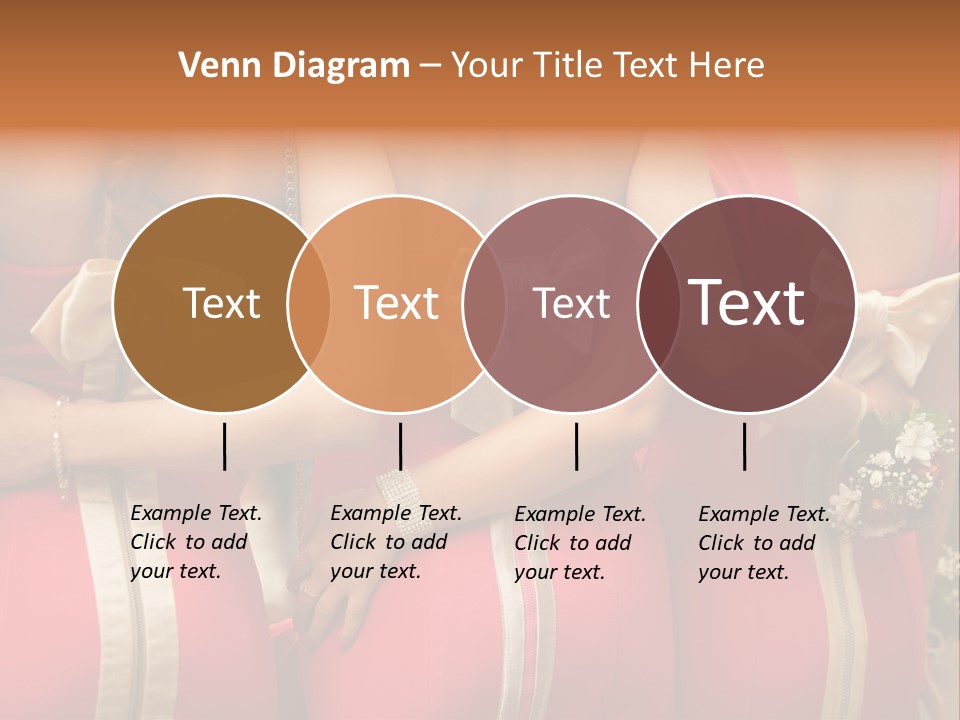 Venn Diagram – Your Title Text Here

Text

Text

Text

Text

Example Text. Click to add your text.

Example Text. Click to add your text.

Example Text. Click to add your text.

Example Text. Click to add your text.